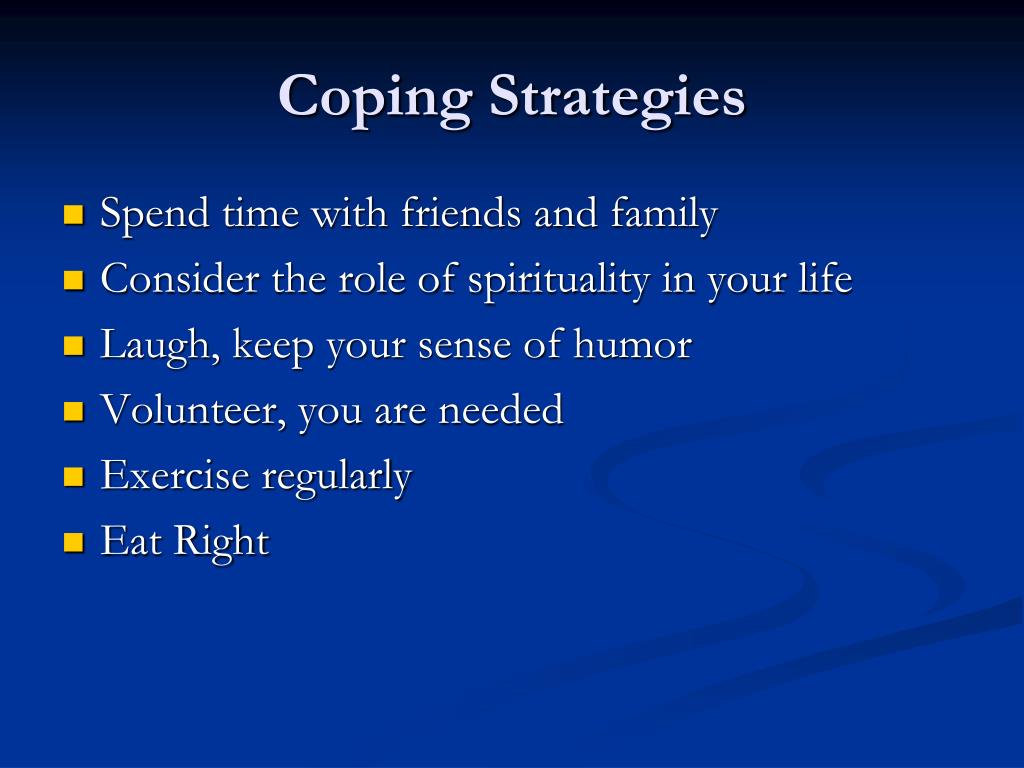 Coping Strategies

- Spend time with friends and family
- Consider the role of spirituality in your life
- Laugh, keep your sense of humor
- Volunteer, you are needed
- Exercise regularly
- Eat Right